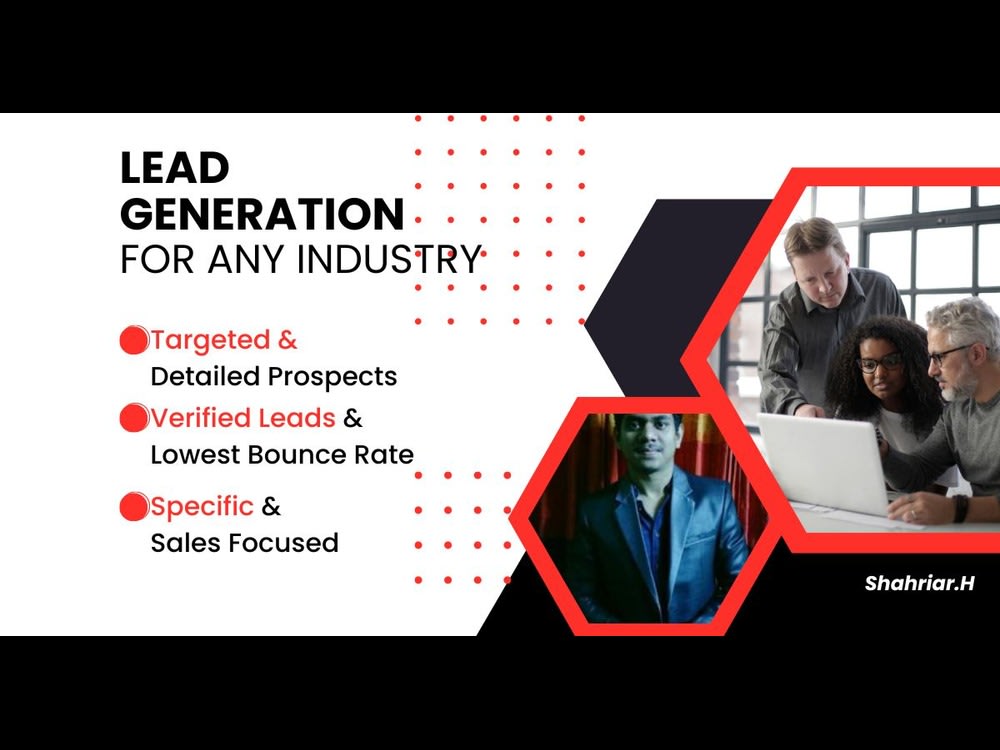 LEAD GENERATION
FOR ANY INDUSTRY

• Targeted & Detailed Prospects
• Verified Leads & Lowest Bounce Rate
• Specific & Sales Focused

Shahriar.H